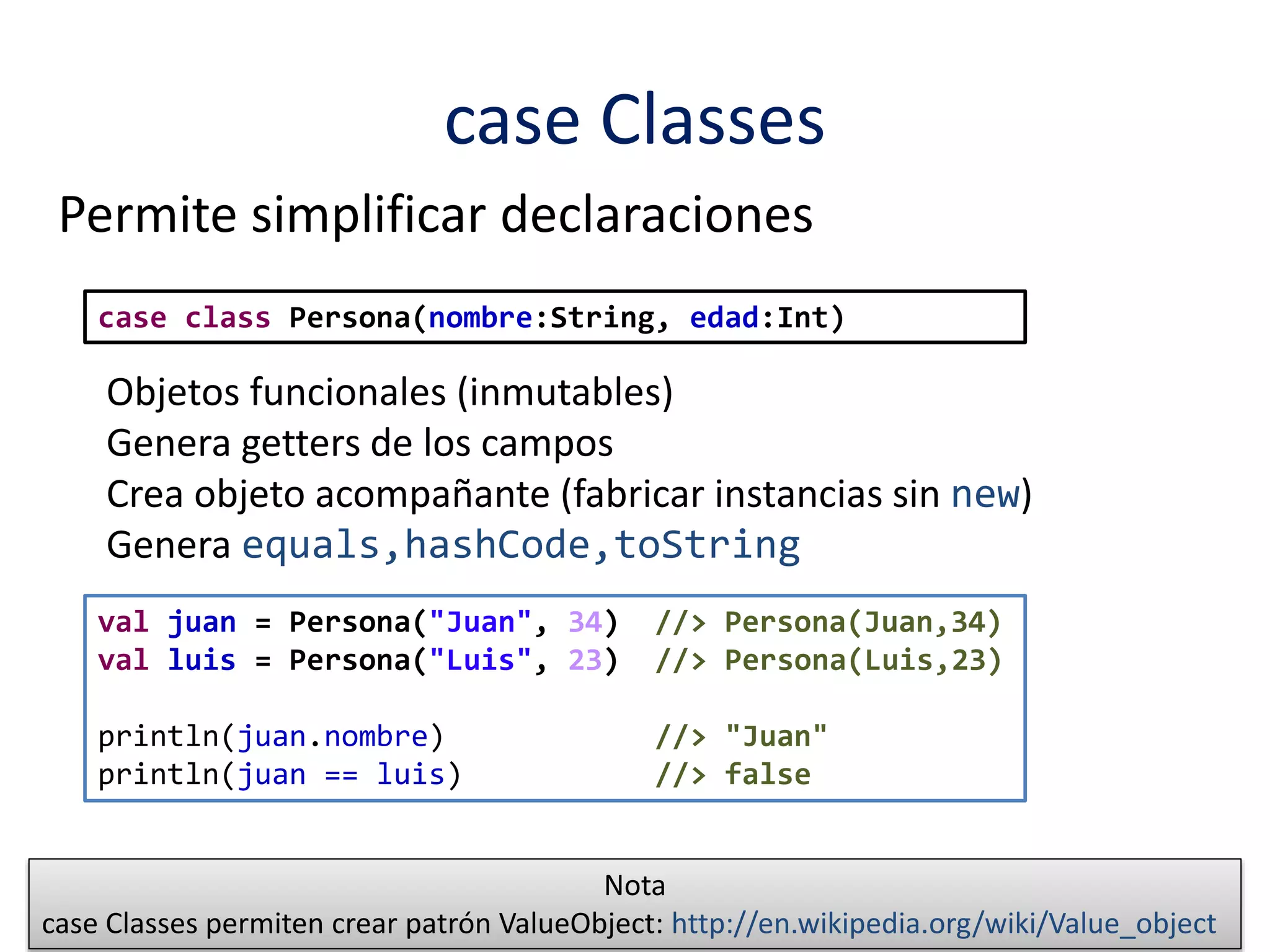 case Classes

Permite simplificar declaraciones

case class Persona(nombre:String, edad:Int)

Objetos funcionales (inmutables)
Genera getters de los campos
Crea objeto acompañante (fabricar instancias sin new)
Genera equals,hashCode,toString

val juan = Persona("Juan", 34)  //> Persona(Juan,34)
val luis = Persona("Luis", 23)  //> Persona(Luis,23)

println(juan.nombre)  //> "Juan"
println(juan == luis)  //> false

Nota
case Classes permiten crear patrón ValueObject: http://en.wikipedia.org/wiki/Value_object